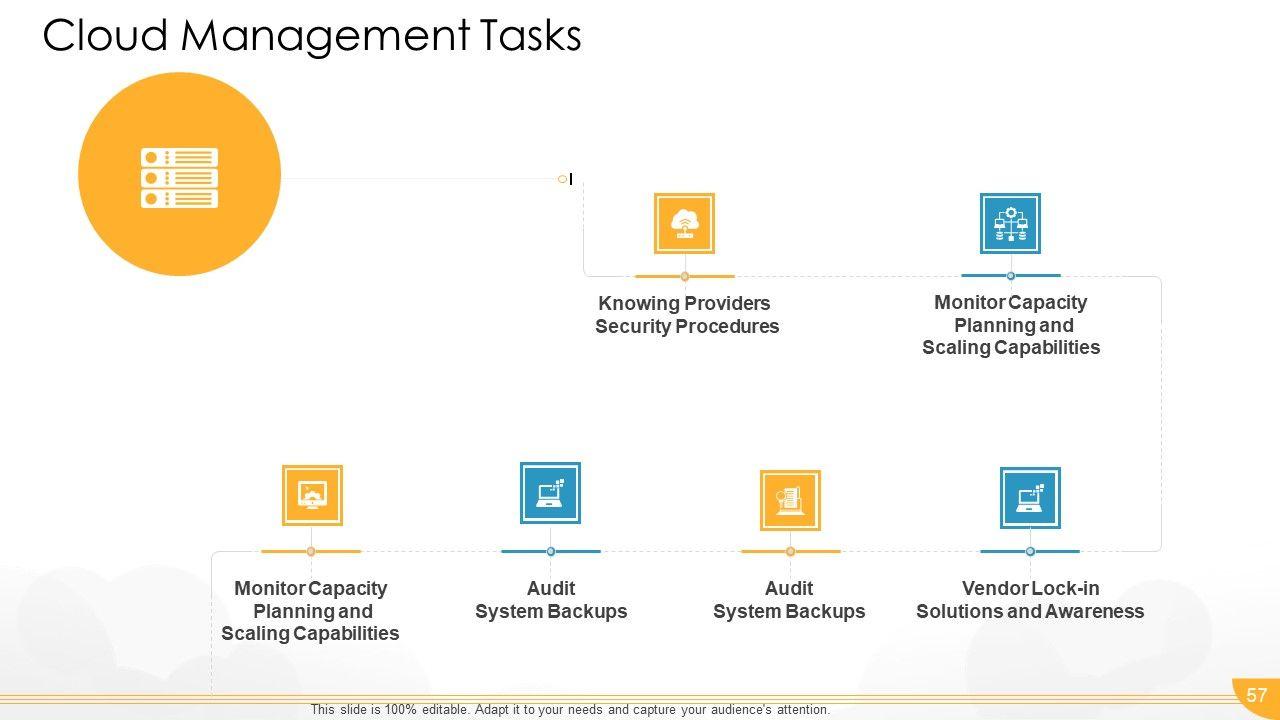 Cloud Management Tasks

Knowing Providers Security Procedures

Monitor Capacity Planning and Scaling Capabilities

Monitor Capacity Planning and Scaling Capabilities

Audit System Backups

Audit System Backups

Vendor Lock-in Solutions and Awareness

This slide is 100% editable. Adapt it to your needs and capture your audience's attention.

57